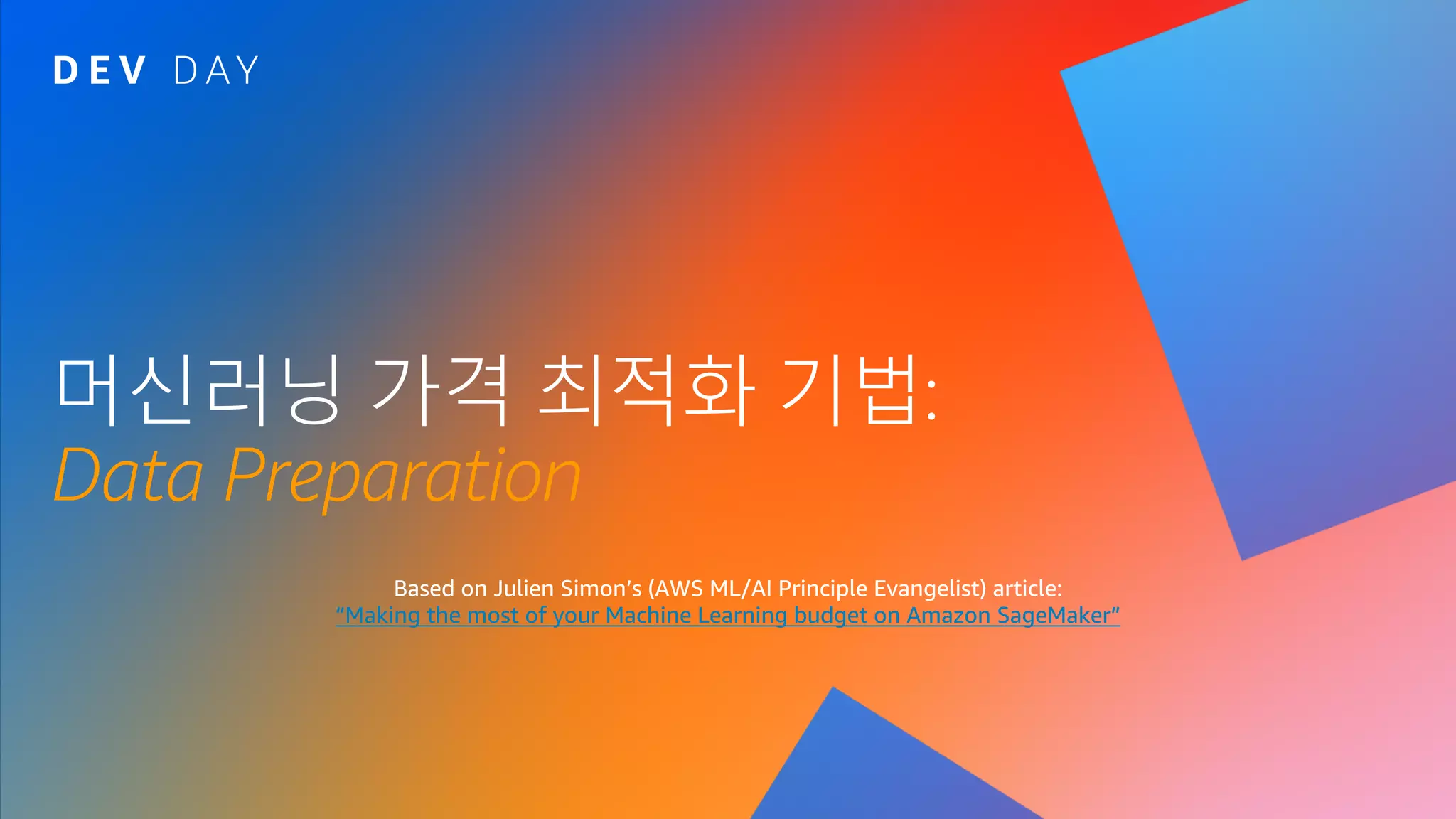 DEV DAY

머신러닝 가격 최적화 기법:
Data Preparation

Based on Julien Simon's (AWS ML/AI Principle Evangelist) article:
"Making the most of your Machine Learning budget on Amazon SageMaker"